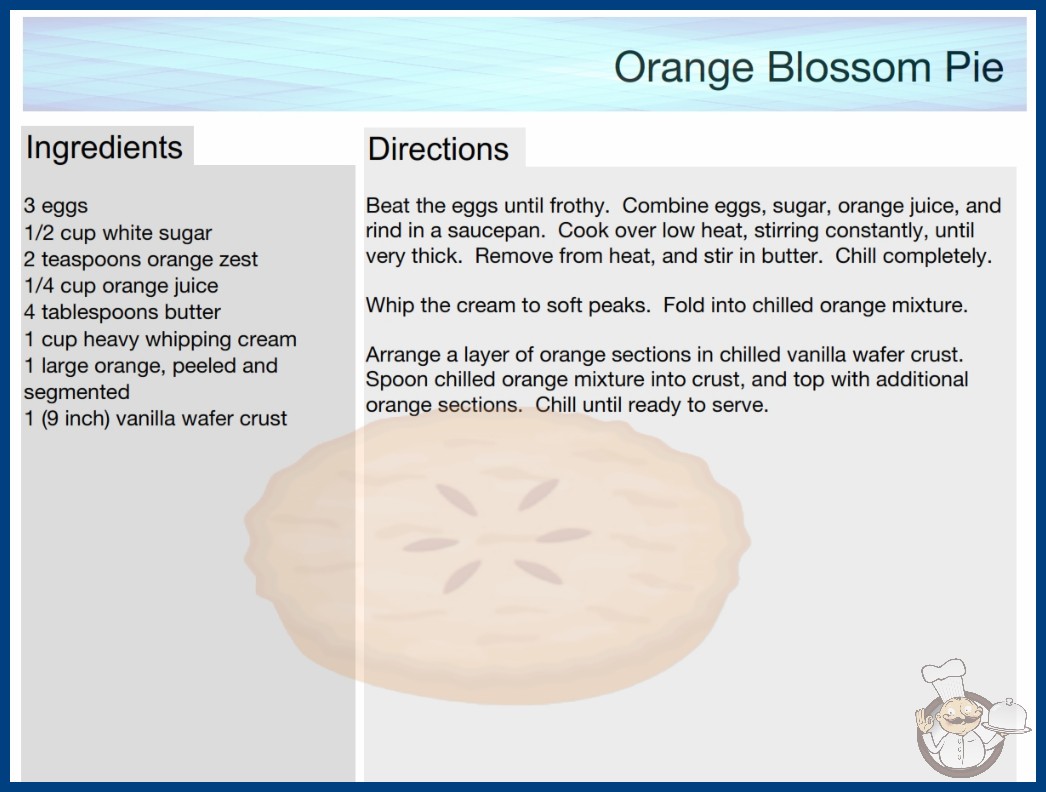 Orange Blossom Pie

Ingredients

3 eggs
1/2 cup white sugar
2 teaspoons orange zest
1/4 cup orange juice
4 tablespoons butter
1 cup heavy whipping cream
1 large orange, peeled and segmented
1 (9 inch) vanilla wafer crust

Directions

Beat the eggs until frothy. Combine eggs, sugar, orange juice, and rind in a saucepan. Cook over low heat, stirring constantly, until very thick. Remove from heat, and stir in butter. Chill completely.

Whip the cream to soft peaks. Fold into chilled orange mixture.

Arrange a layer of orange sections in chilled vanilla wafer crust. Spoon chilled orange mixture into crust, and top with additional orange sections. Chill until ready to serve.